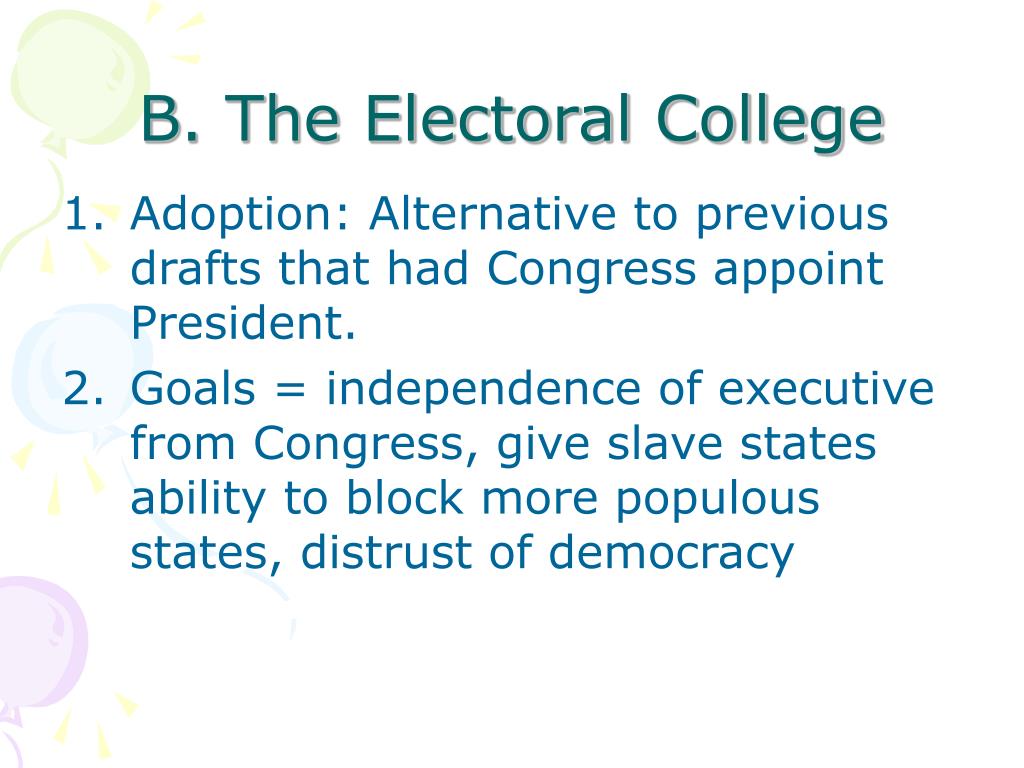 B. The Electoral College

1. Adoption: Alternative to previous drafts that had Congress appoint President.
2. Goals = independence of executive from Congress, give slave states ability to block more populous states, distrust of democracy